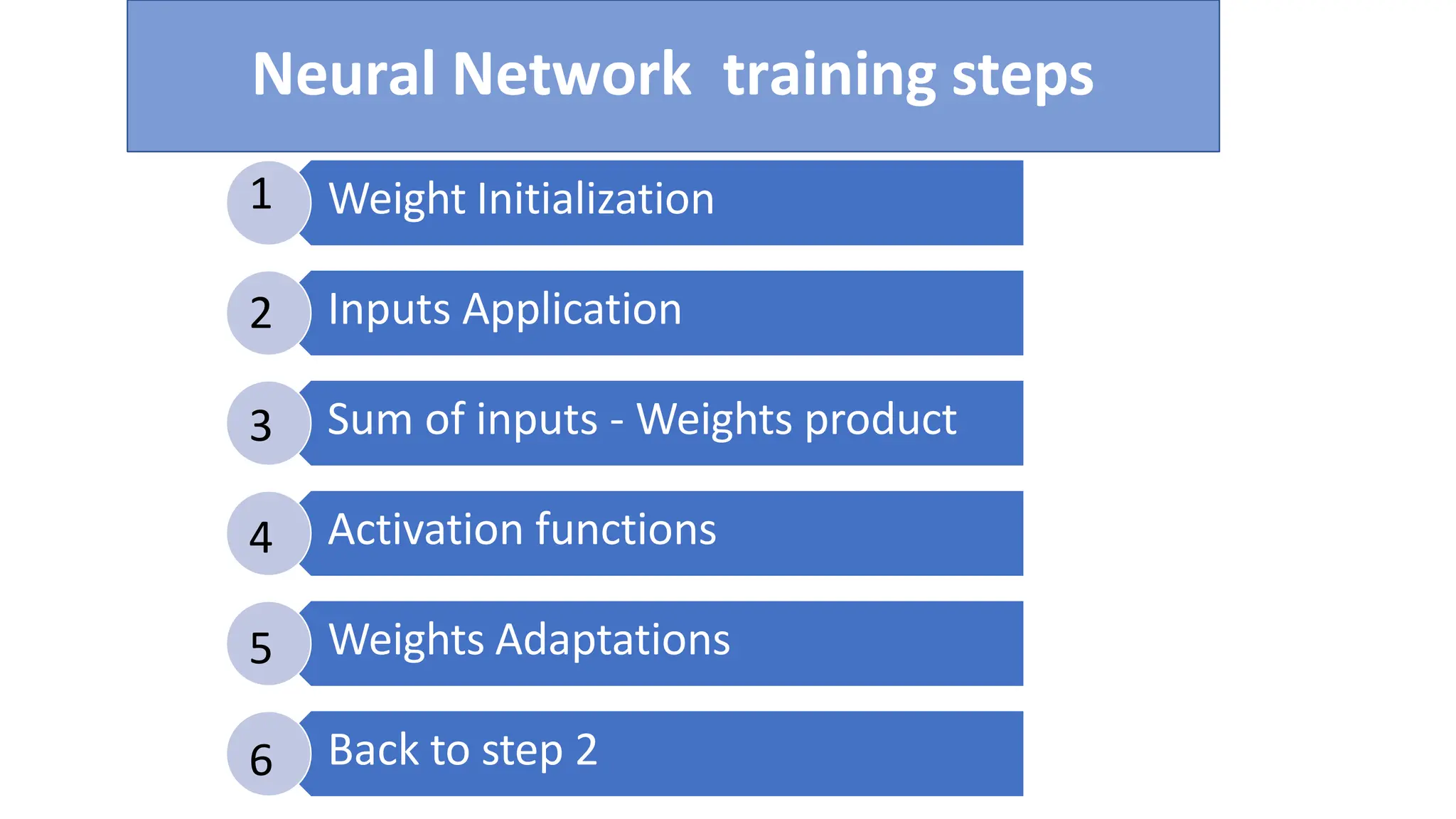 Neural Network training steps

1 Weight Initialization

2 Inputs Application

3 Sum of inputs - Weights product

4 Activation functions

5 Weights Adaptations

6 Back to step 2